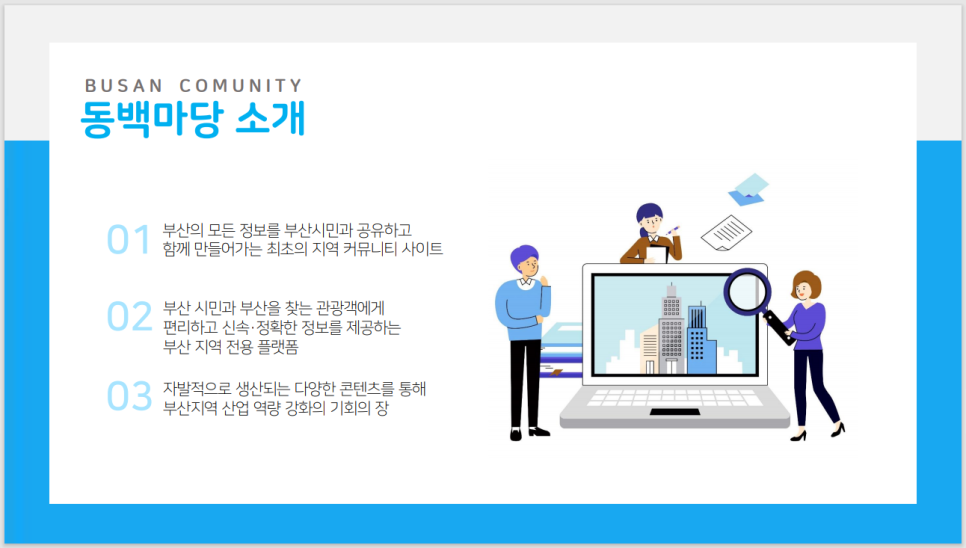 BUSAN COMUNITY
동백마당 소개

01 부산의 모든 정보를 부산시민과 공유하고 함께 만들어가는 최초의 지역 커뮤니티 사이트

02 부산 시민과 부산을 찾는 관광객에게 편리하고 신속·정확한 정보를 제공하는 부산 지역 전용 플랫폼

03 자발적으로 생산되는 다양한 콘텐츠를 통해 부산지역 산업 역량 강화의 기회의 장